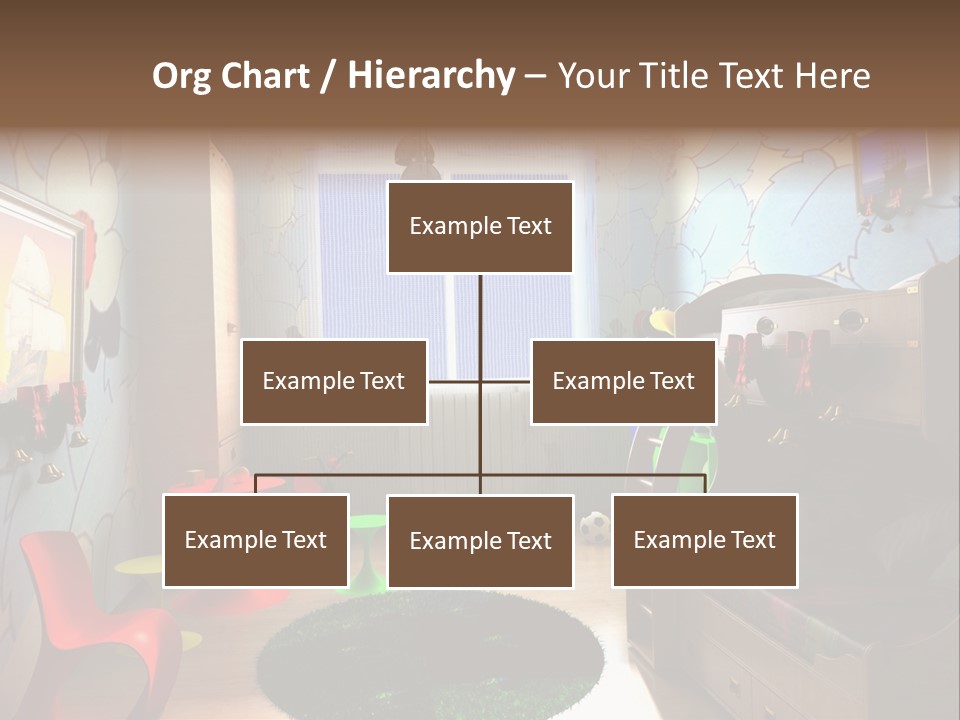 Org Chart / Hierarchy – Your Title Text Here

Example Text

Example Text

Example Text

Example Text

Example Text

Example Text